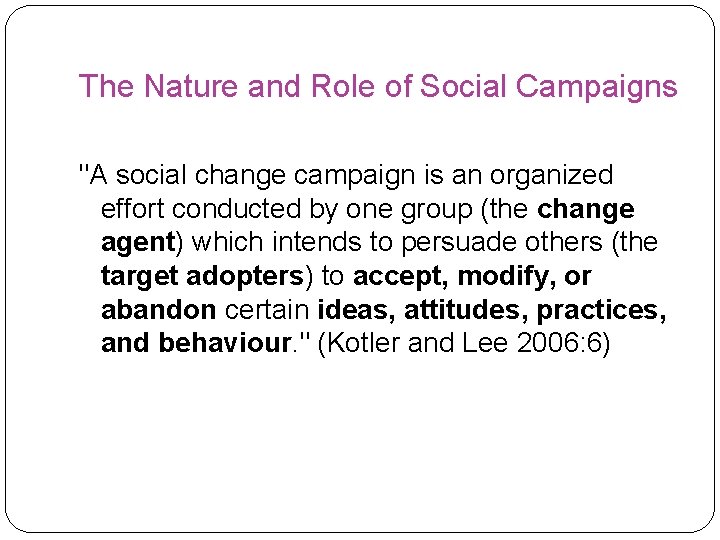 The Nature and Role of Social Campaigns

"A social change campaign is an organized effort conducted by one group (the change agent) which intends to persuade others (the target adopters) to accept, modify, or abandon certain ideas, attitudes, practices, and behaviour." (Kotler and Lee 2006:6)